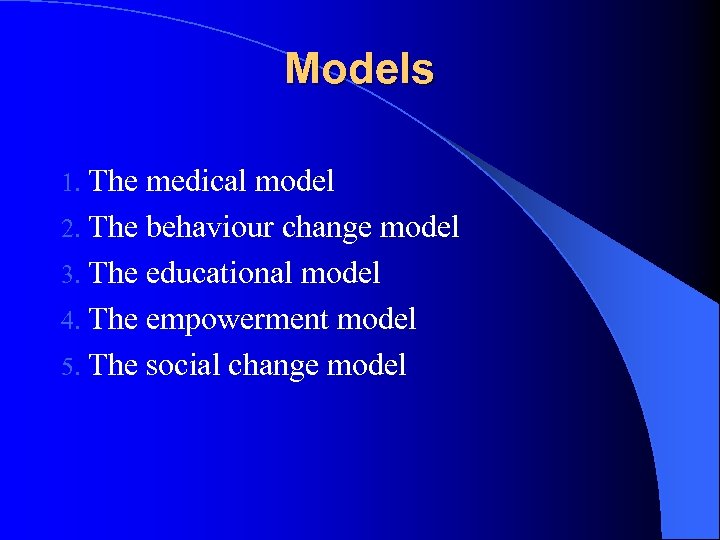 Models

1. The medical model
2. The behaviour change model
3. The educational model
4. The empowerment model
5. The social change model